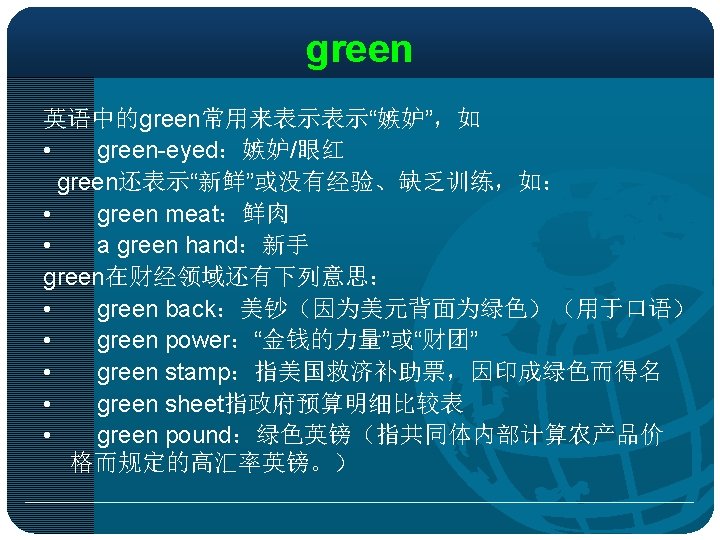 green

英语中的green常用来表示表示“嫉妒”，如

• green-eyed：嫉妒/眼红

green还表示“新鲜”或没有经验、缺乏训练，如：

• green meat：鲜肉
• a green hand：新手

green在财经领域还有下列意思：

• green back：美钞（因为美元背面为绿色）（用于口语）
• green power：“金钱的力量”或“财团”
• green stamp：指美国救济补助票，因印成绿色而得名
• green sheet指政府预算明细比较表
• green pound：绿色英镑（指共同体内部计算农产品价格而规定的高汇率英镑。）